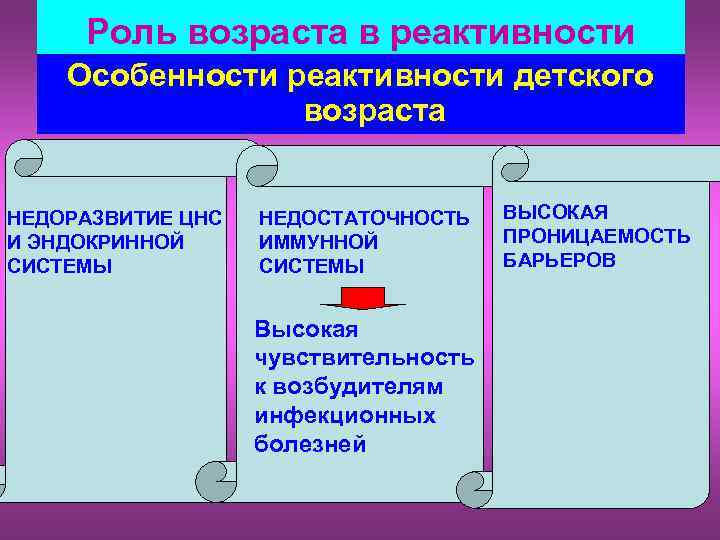 Роль возраста в реактивности

Особенности реактивности детского возраста

НЕДОРАЗВИТИЕ ЦНС И ЭНДОКРИННОЙ СИСТЕМЫ

НЕДОСТАТОЧНОСТЬ ИММУННОЙ СИСТЕМЫ

Высокая чувствительность к возбудителям инфекционных болезней

ВЫСОКАЯ ПРОНИЦАЕМОСТЬ БАРЬЕРОВ